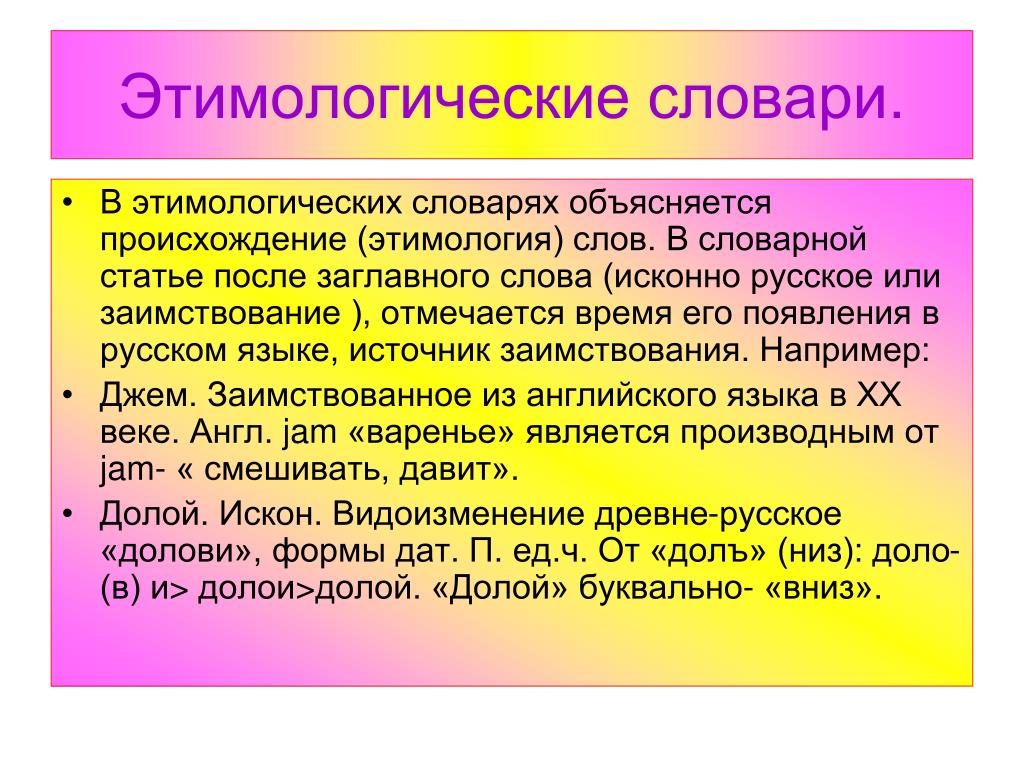 Этимологические словари.

• В этимологических словарях объясняется происхождение (этимология) слов. В словарной статье после заглавного слова (исконно русское или заимствование ), отмечается время его появления в русском языке, источник заимствования. Например:

• Джем. Заимствованное из английского языка в XX веке. Англ. jam «варенье» является производным от jam- « смешивать, давит».

• Долой. Искон. Видоизменение древне-русское «долови», формы дат. П. ед.ч. От «долъ» (низ): доло-(в) и> долои>долой. «Долой» буквально- «вниз».